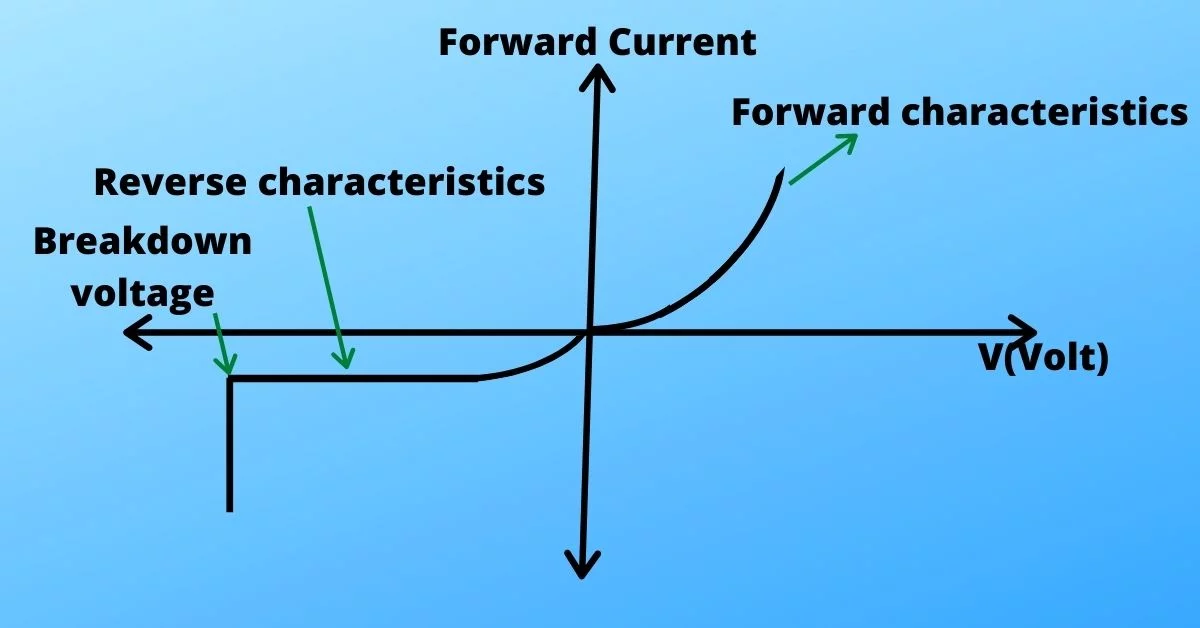 Forward Current

Forward characteristics

Reverse characteristics

Breakdown voltage

V(Volt)